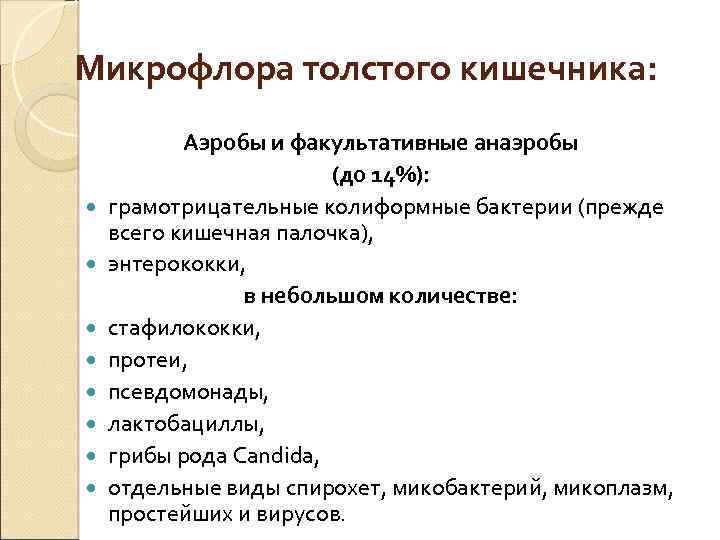 Микрофлора толстого кишечника:

Аэробы и факультативные анаэробы (до 14%):

- грамотрицательные колиформные бактерии (прежде всего кишечная палочка),
- энтерококки,

в небольшом количестве:

- стафилококки,
- протеи,
- псевдомонады,
- лактобациллы,
- грибы рода Candida,
- отдельные виды спирохет, микобактерий, микоплазм, простейших и вирусов.